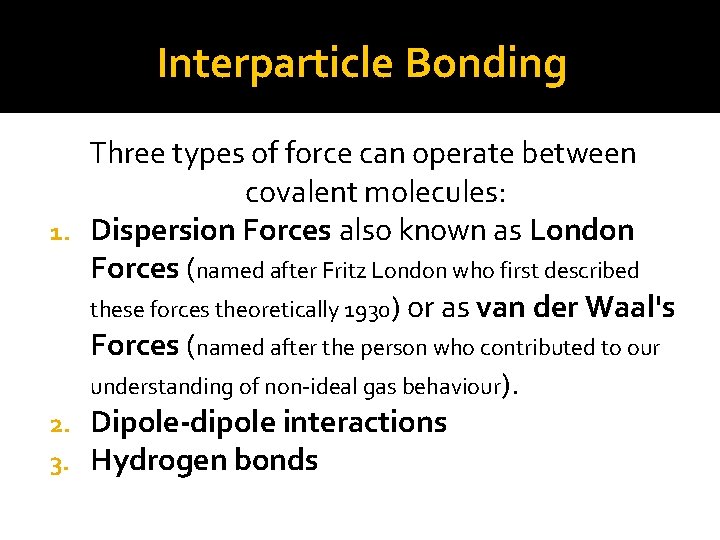 Interparticle Bonding

Three types of force can operate between covalent molecules:

1. Dispersion Forces also known as London Forces (named after Fritz London who first described these forces theoretically 1930) or as van der Waal's Forces (named after the person who contributed to our understanding of non-ideal gas behaviour).
2. Dipole-dipole interactions
3. Hydrogen bonds